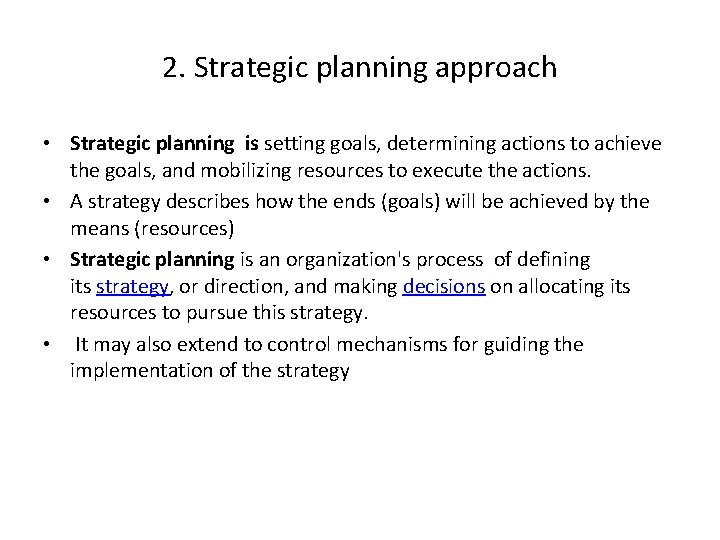 2. Strategic planning approach

• Strategic planning is setting goals, determining actions to achieve the goals, and mobilizing resources to execute the actions.
• A strategy describes how the ends (goals) will be achieved by the means (resources)
• Strategic planning is an organization's process of defining its strategy, or direction, and making decisions on allocating its resources to pursue this strategy.
• It may also extend to control mechanisms for guiding the implementation of the strategy